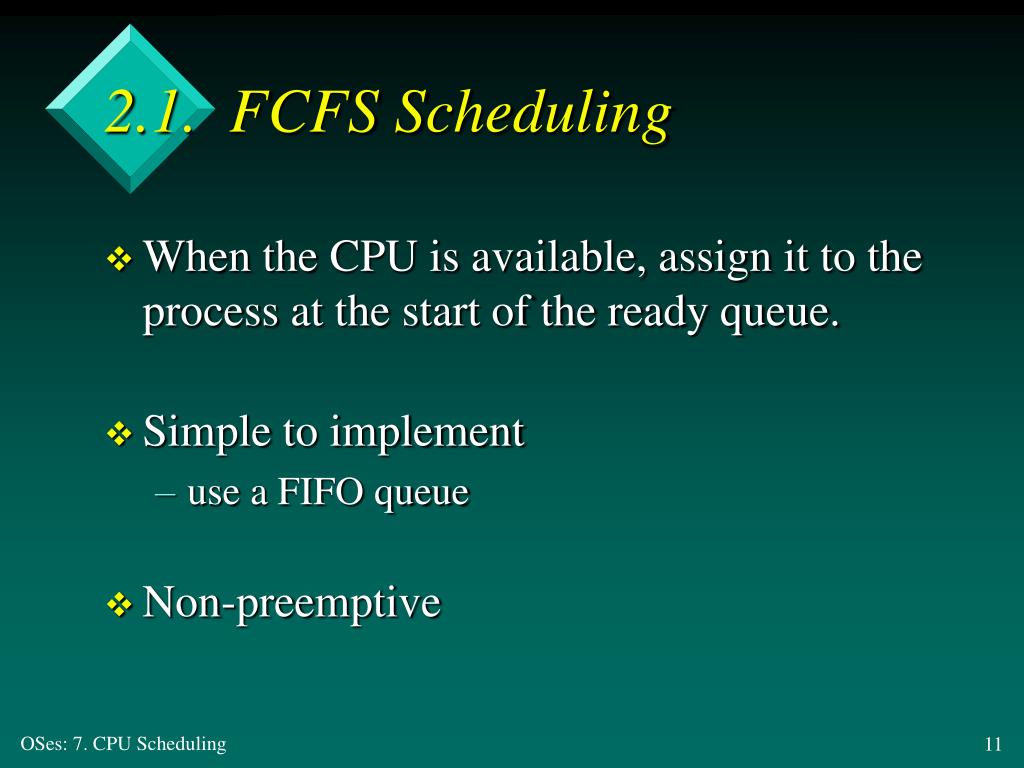 2.1. FCFS Scheduling

❖ When the CPU is available, assign it to the process at the start of the ready queue.

❖ Simple to implement
– use a FIFO queue

❖ Non-preemptive

OSes: 7. CPU Scheduling

11